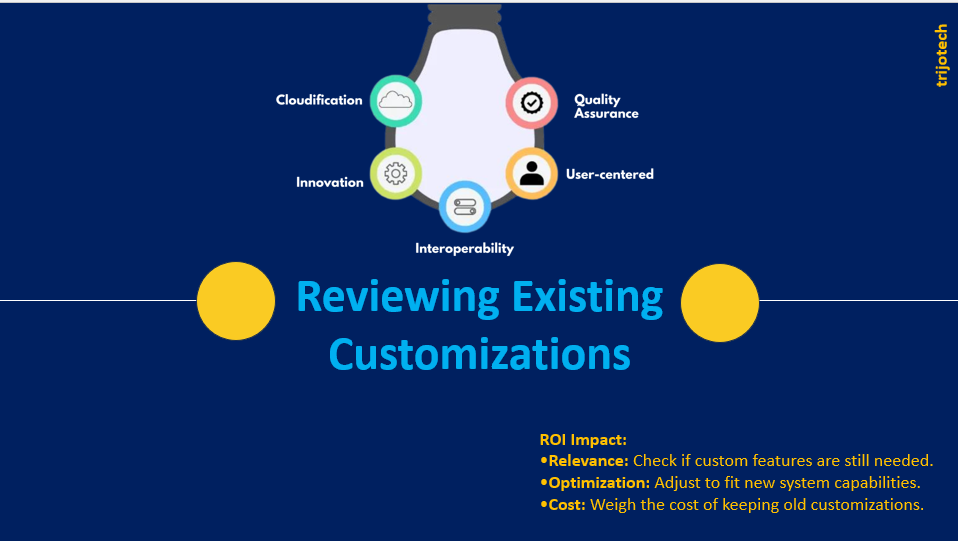 trijotech

Cloudification

Quality Assurance

Innovation

User-centered

Interoperability

Reviewing Existing Customizations

ROI Impact:
•Relevance: Check if custom features are still needed.
•Optimization: Adjust to fit new system capabilities.
•Cost: Weigh the cost of keeping old customizations.